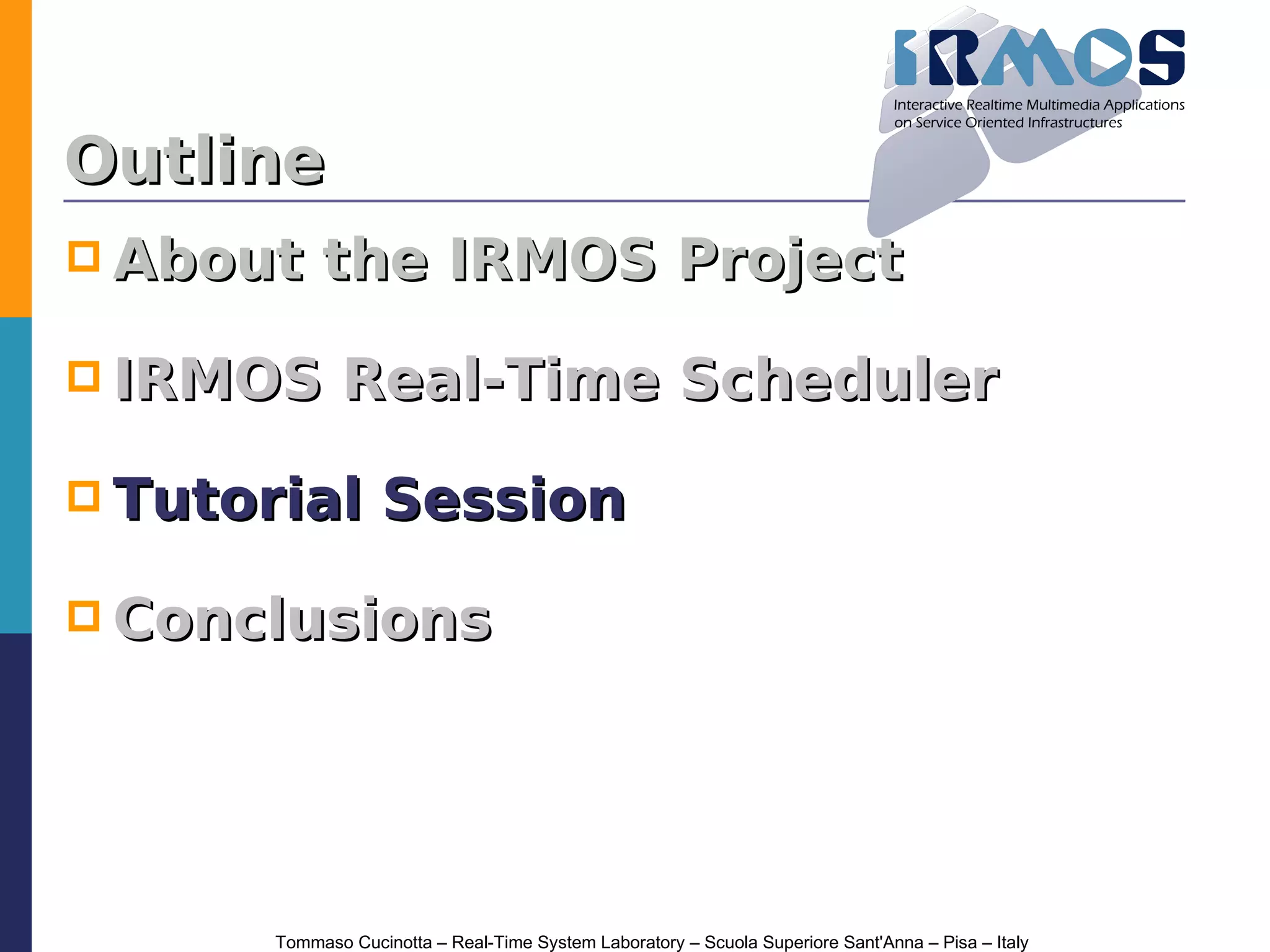 IRMOS
Interactive Realtime Multimedia Applications on Service Oriented Infrastructures

Outline

About the IRMOS Project

IRMOS Real-Time Scheduler

Tutorial Session

Conclusions

Tommaso Cucinotta – Real-Time System Laboratory – Scuola Superiore Sant'Anna – Pisa – Italy